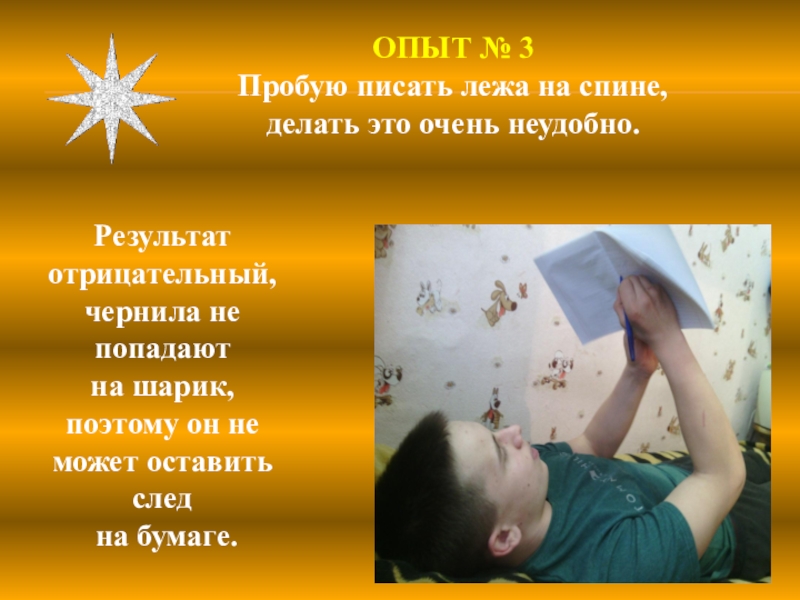 ОПЫТ № 3
Пробую писать лежа на спине, делать это очень неудобно.

Результат отрицательный, чернила не попадают на шарик, поэтому он не может оставить след на бумаге.